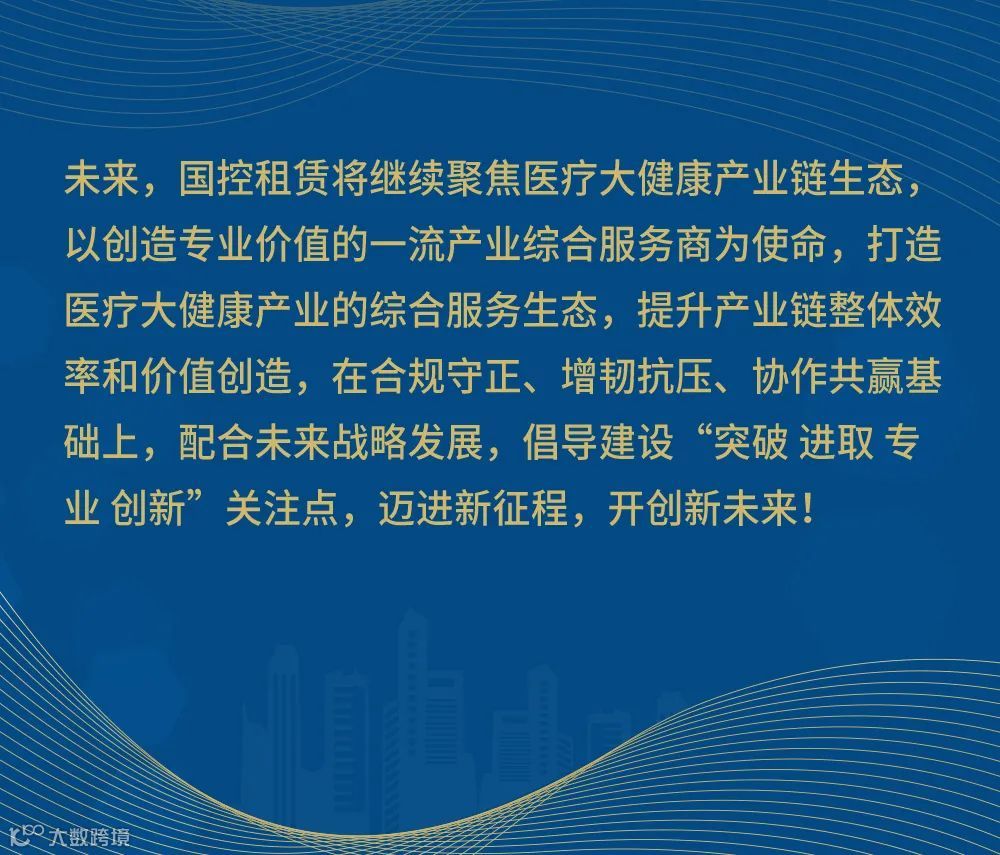 未来，国控租赁将继续聚焦医疗大健康产业链生态，以创造专业价值的一流产业综合服务商为使命，打造医疗大健康产业的综合服务生态，提升产业链整体效率和价值创造，在合规守正、增韧抗压、协作共赢基础上，配合未来战略发展，倡导建设“突破 进取 专业 创新”关注点，迈进新征程，开创新未来！

大数跨境